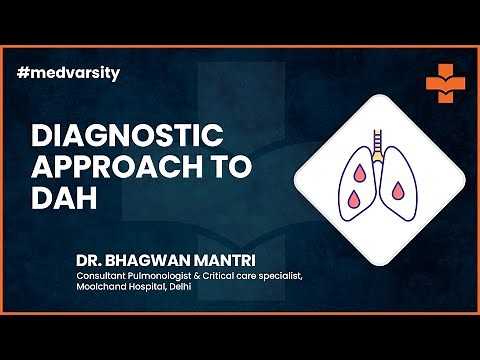 #medvarsity

DIAGNOSTIC APPROACH TO DAH

DR. BHAGWAN MANTRI
Consultant Pulmonologist & Critical care specialist, Moolchand Hospital, Delhi